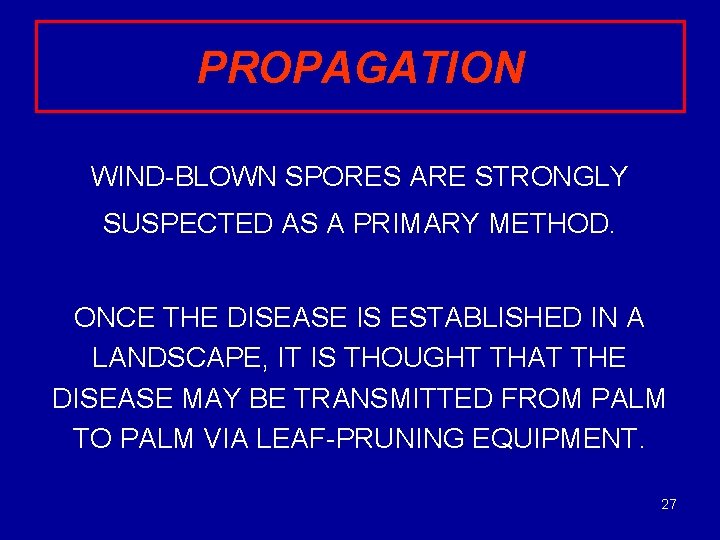 PROPAGATION

WIND-BLOWN SPORES ARE STRONGLY SUSPECTED AS A PRIMARY METHOD.

ONCE THE DISEASE IS ESTABLISHED IN A LANDSCAPE, IT IS THOUGHT THAT THE DISEASE MAY BE TRANSMITTED FROM PALM TO PALM VIA LEAF-PRUNING EQUIPMENT.

27